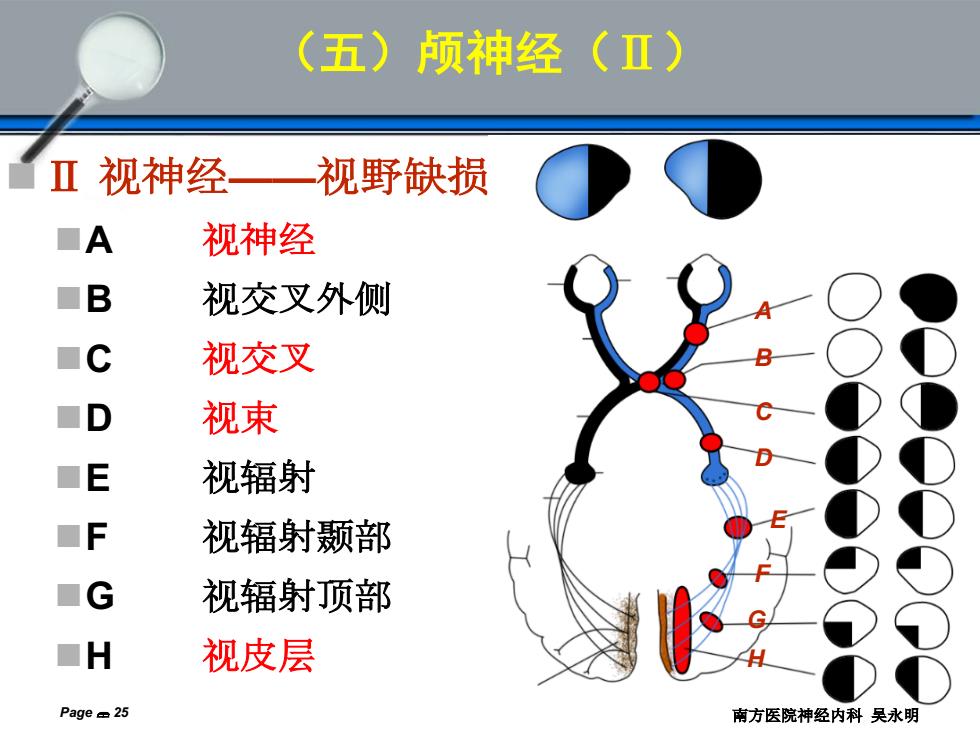 （五）颅神经（Ⅱ）

Ⅱ 视神经——视野缺损

A 视神经

B 视交叉外侧

C 视交叉

D 视束

E 视辐射

F 视辐射颞部

G 视辐射顶部

H 视皮层

A
B
C
D
E
F
G
H

Page 25

南方医院神经内科 吴永明